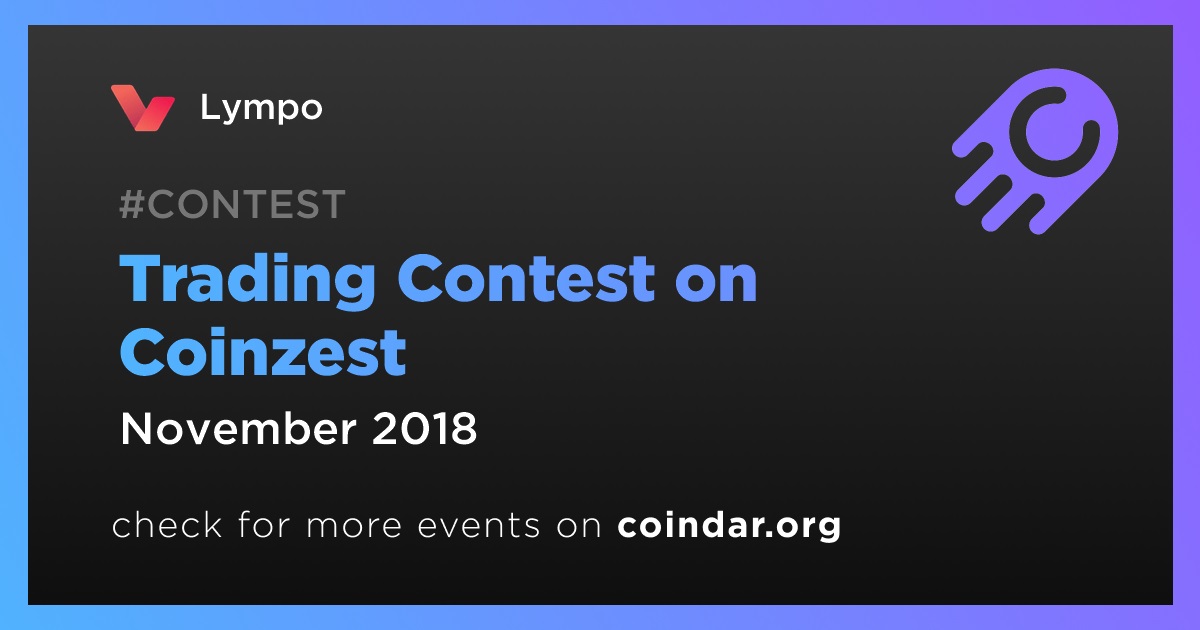 Lympo

#CONTEST

Trading Contest on Coinzest

November 2018

check for more events on coindar.org